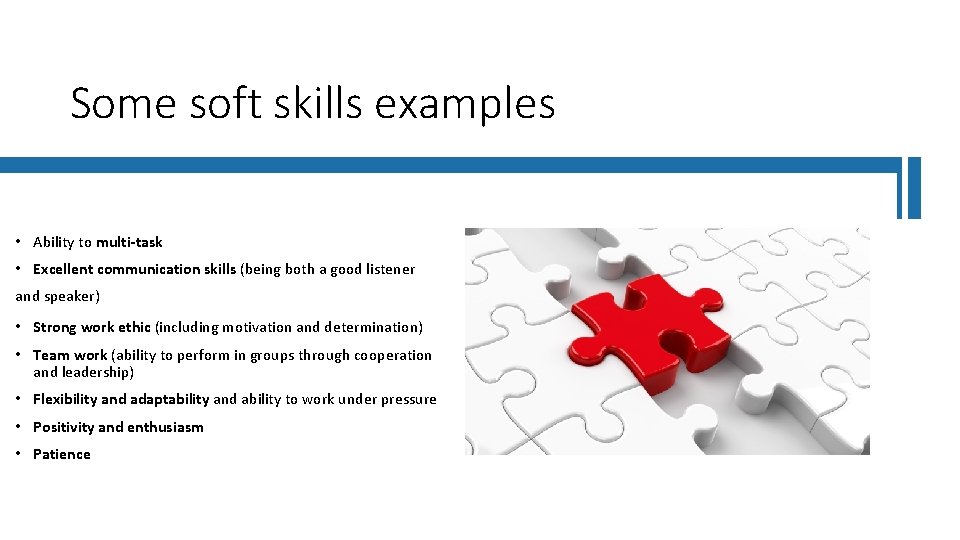 Some soft skills examples

• Ability to multi-task

• Excellent communication skills (being both a good listener and speaker)

• Strong work ethic (including motivation and determination)

• Team work (ability to perform in groups through cooperation and leadership)

• Flexibility and adaptability and ability to work under pressure

• Positivity and enthusiasm

• Patience